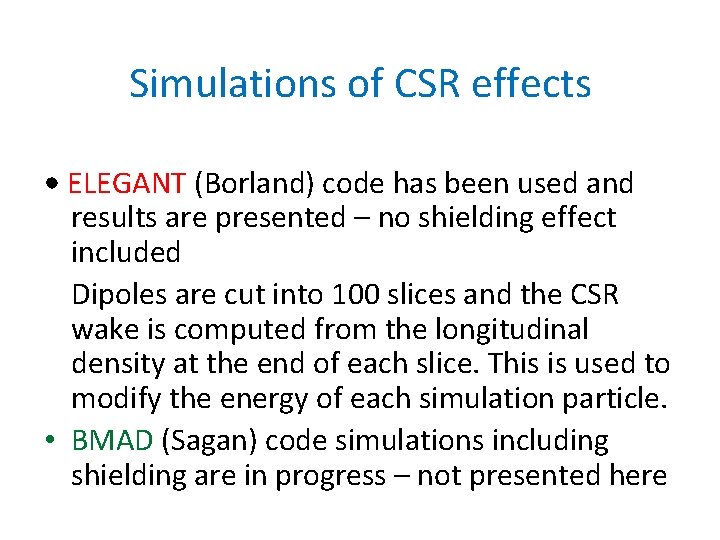 Simulations of CSR effects

• ELEGANT (Borland) code has been used and results are presented – no shielding effect included

Dipoles are cut into 100 slices and the CSR wake is computed from the longitudinal density at the end of each slice. This is used to modify the energy of each simulation particle.

• BMAD (Sagan) code simulations including shielding are in progress – not presented here